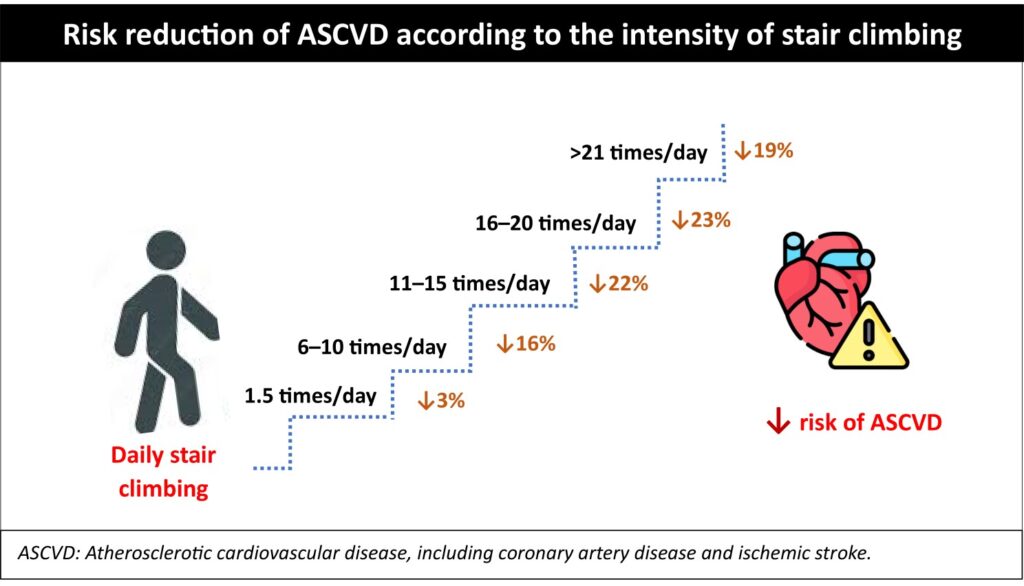 Risk reduction of ASCVD according to the intensity of stair climbing

>21 times/day ↓19%

16–20 times/day ↓23%

11–15 times/day ↓22%

6–10 times/day ↓16%

1.5 times/day ↓3%

Daily stair climbing

↓ risk of ASCVD

ASCVD: Atherosclerotic cardiovascular disease, including coronary artery disease and ischemic stroke.